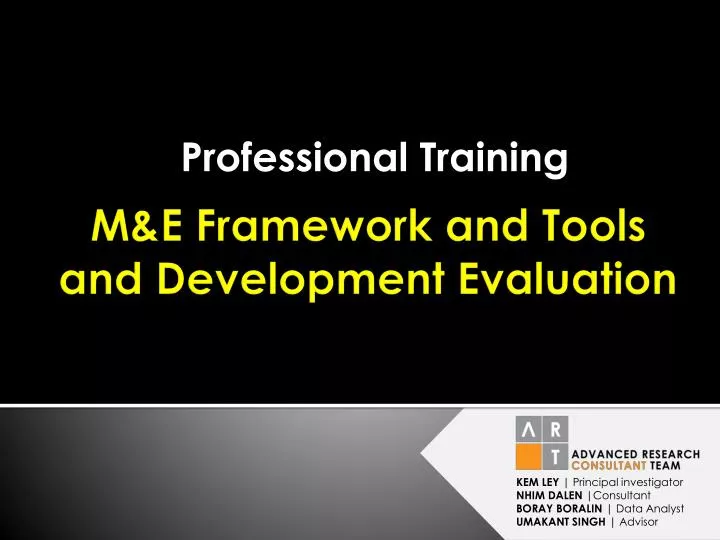 Professional Training

M&E Framework and Tools and Development Evaluation

A R
T

ADVANCED RESEARCH
CONSULTANT TEAM

KEM LEY | Principal investigator
NHIM DALEN |Consultant
BORAY BORALIN | Data Analyst
UMAKANT SINGH | Advisor